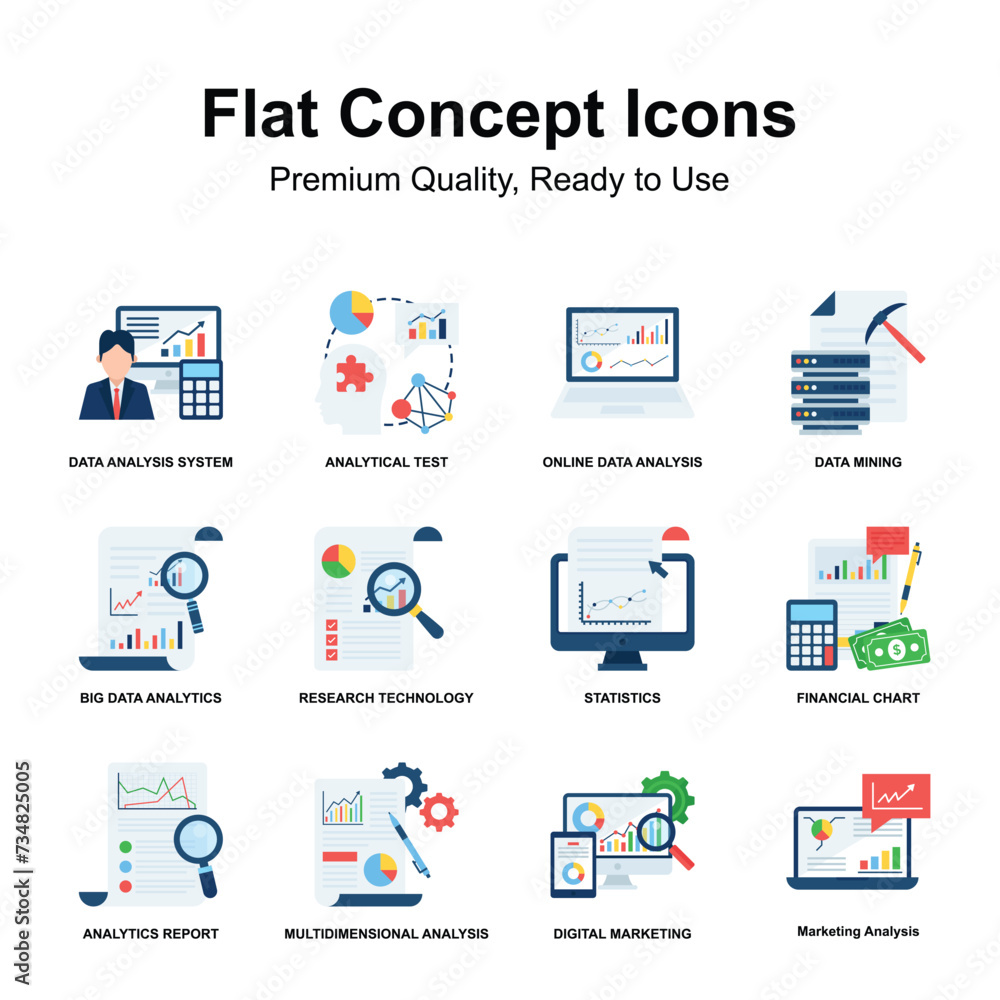 Flat Concept Icons

Premium Quality, Ready to Use

DATA ANALYSIS SYSTEM

ANALYTICAL TEST

ONLINE DATA ANALYSIS

DATA MINING

BIG DATA ANALYTICS

RESEARCH TECHNOLOGY

STATISTICS

FINANCIAL CHART

ANALYTICS REPORT

MULTIDIMENSIONAL ANALYSIS

DIGITAL MARKETING

Marketing Analysis

Adobe Stock | #734825005